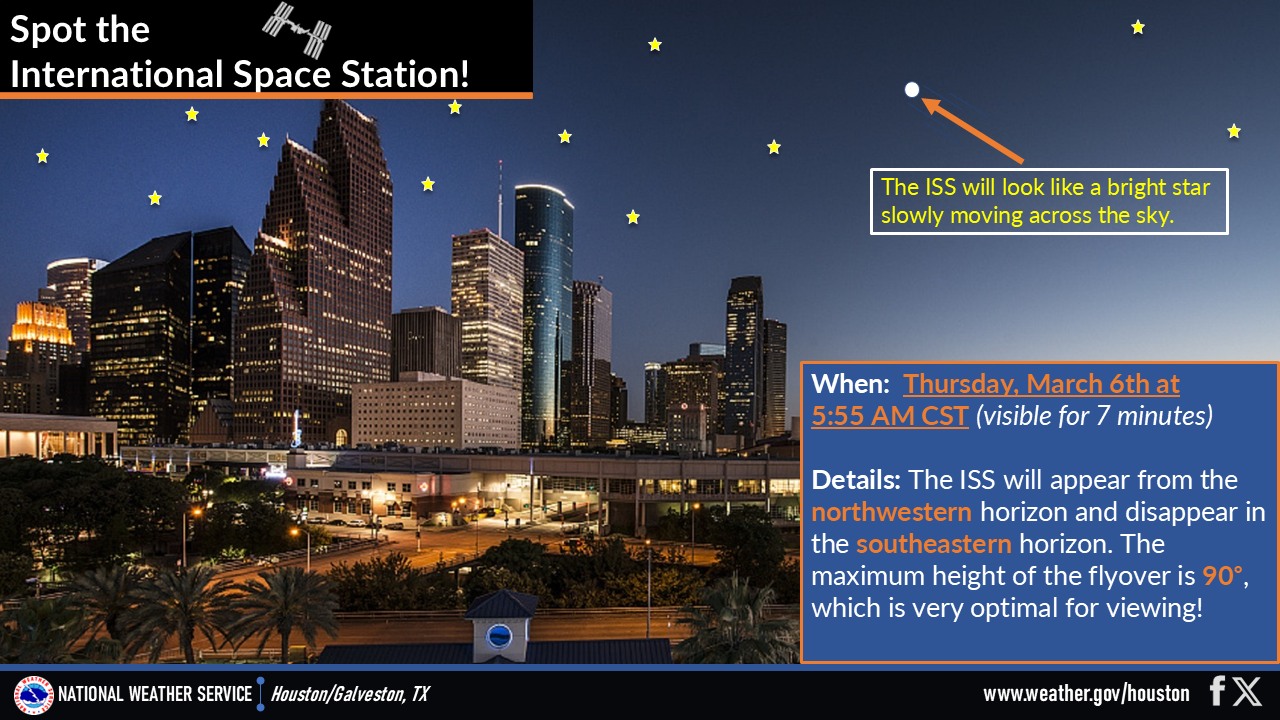 Spot the International Space Station!

The ISS will look like a bright star slowly moving across the sky.

When: Thursday, March 6th at 5:55 AM CST (visible for 7 minutes)

Details: The ISS will appear from the northwestern horizon and disappear in the southeastern horizon. The maximum height of the flyover is 90°, which is very optimal for viewing!

NATIONAL WEATHER SERVICE Houston/Galveston, TX

www.weather.gov/houston